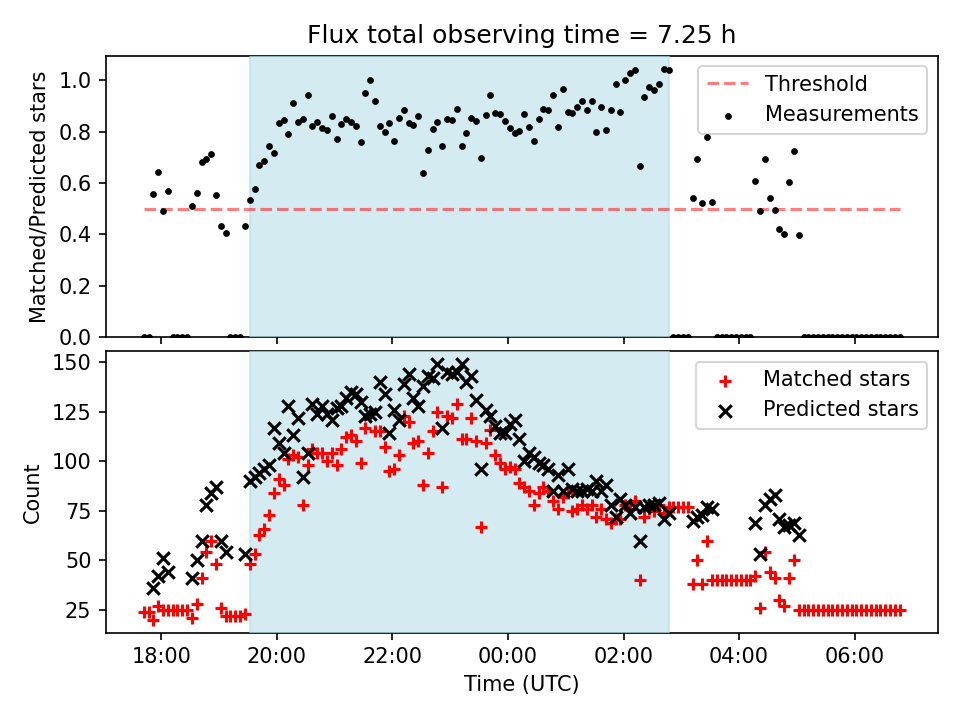 Flux total observing time = 7.25 h

Matched/Predicted stars

1.0
0.8
0.6
0.4
0.2
0.0

Threshold
Measurements

Count

150
125
100
75
50
25

Matched stars
Predicted stars

18:00
20:00
22:00
00:00
02:00
04:00
06:00

Time (UTC)